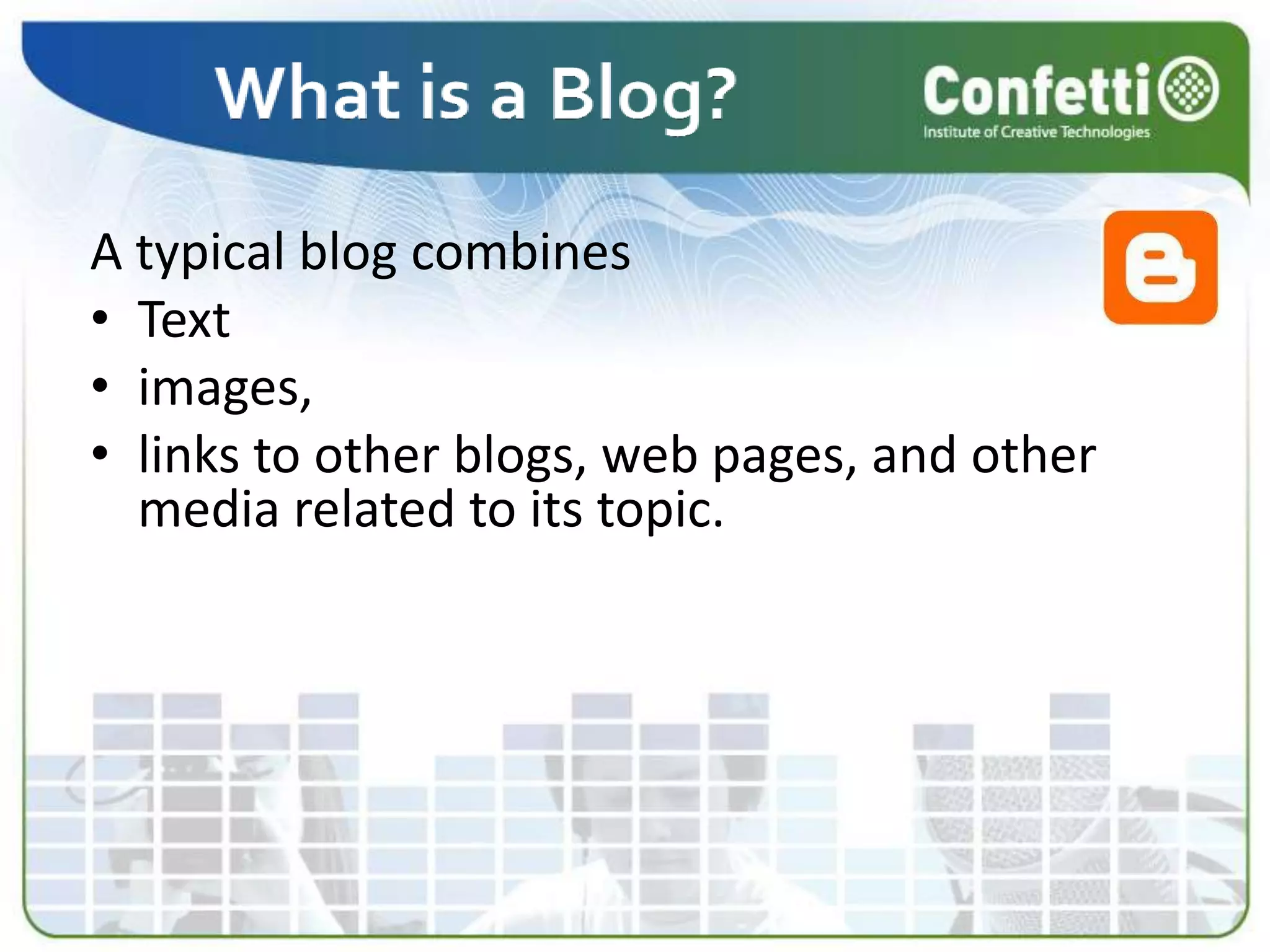 What is a Blog?

Confetti
Institute of Creative Technologies

A typical blog combines
• Text
• images,
• links to other blogs, web pages, and other media related to its topic.